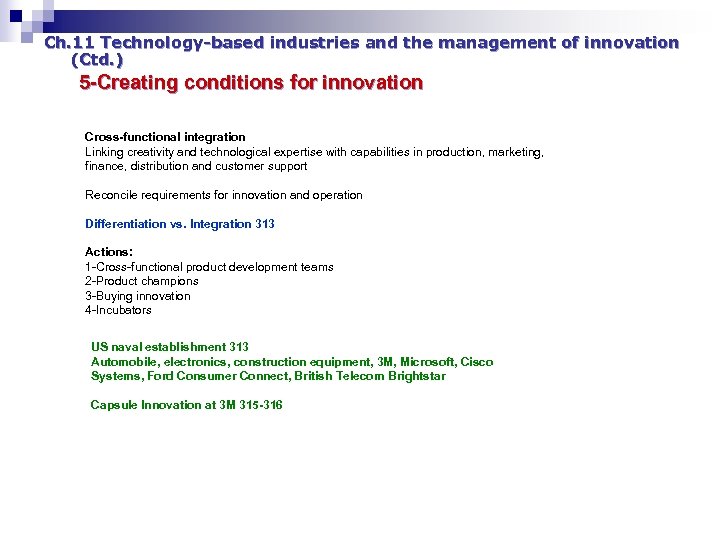 Ch.11 Technology-based industries and the management of innovation (Ctd.)

5-Creating conditions for innovation

Cross-functional integration
Linking creativity and technological expertise with capabilities in production, marketing, finance, distribution and customer support

Reconcile requirements for innovation and operation

Differentiation vs. Integration 313

Actions:
1-Cross-functional product development teams
2-Product champions
3-Buying innovation
4-Incubators

US naval establishment 313
Automobile, electronics, construction equipment, 3M, Microsoft, Cisco Systems, Ford Consumer Connect, British Telecom Brightstar

Capsule Innovation at 3M 315-316